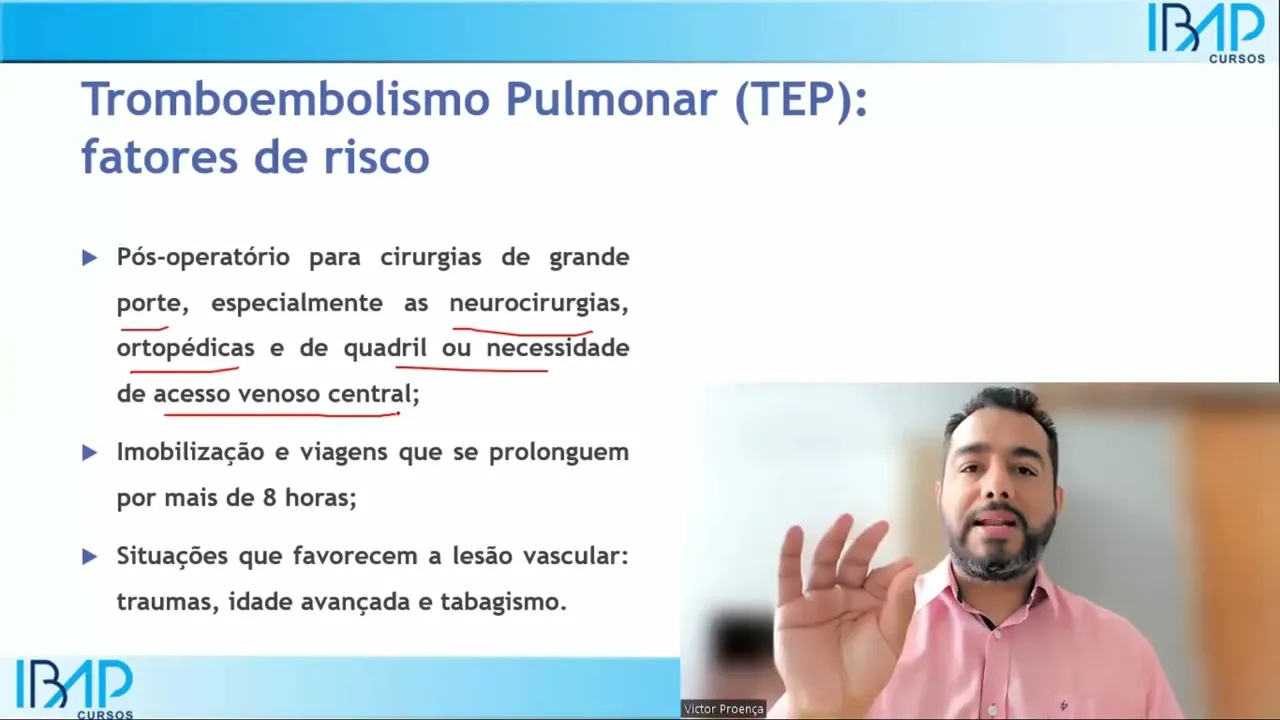 IBAP CURSOS

Tromboembolismo Pulmonar (TEP): fatores de risco

▶ Pós-operatório para cirurgias de grande porte, especialmente as neurocirurgias, ortopédicas e de quadril ou necessidade de acesso venoso central;

▶ Imobilização e viagens que se prolonguem por mais de 8 horas;

▶ Situações que favorecem a lesão vascular: traumas, idade avançada e tabagismo.

IBAP CURSOS

Victor Proença